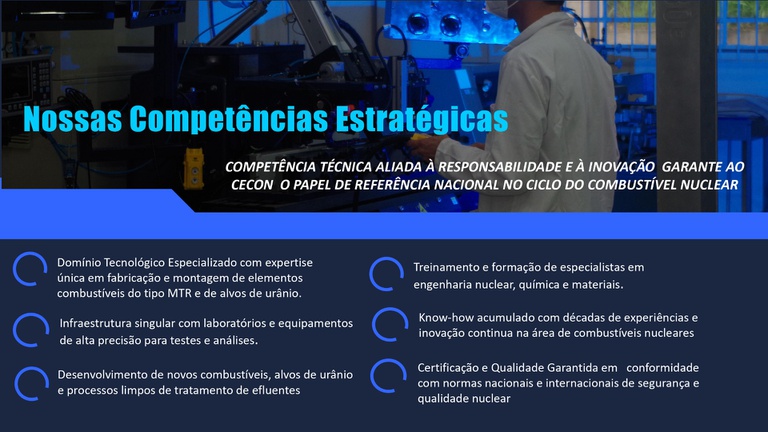 Nossas Competências Estratégicas

COMPETÊNCIA TÉCNICA ALIADA À RESPONSABILIDADE E À INOVAÇÃO GARANTE AO CECON O PAPEL DE REFERÊNCIA NACIONAL NO CICLO DO COMBUSTÍVEL NUCLEAR

Domínio Tecnológico Especializado com expertise única em fabricação e montagem de elementos combustíveis do tipo MTR e de alvos de urânio.

Infraestrutura singular com laboratórios e equipamentos de alta precisão para testes e análises.

Desenvolvimento de novos combustíveis, alvos de urânio e processos limpos de tratamento de efluentes

Treinamento e formação de especialistas em engenharia nuclear, química e materiais.

Know-how acumulado com décadas de experiências e inovação continua na área de combustíveis nucleares

Certificação e Qualidade Garantida em conformidade com normas nacionais e internacionais de segurança e qualidade nuclear